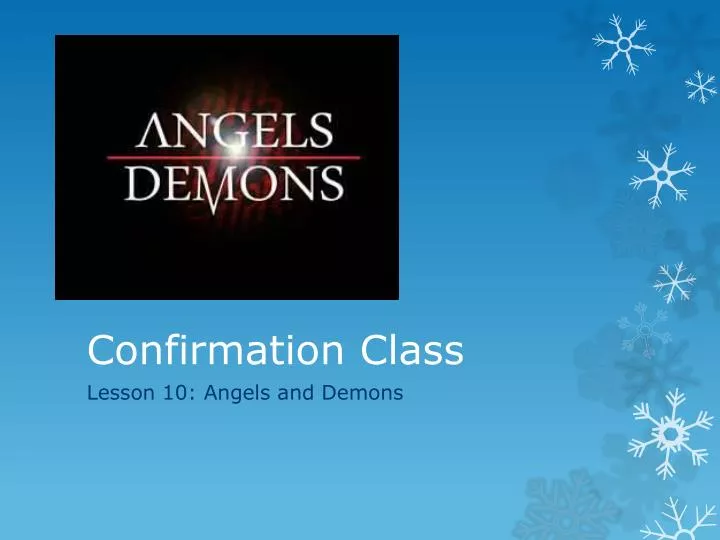 ANGELS
DEMONS

Confirmation Class

Lesson 10: Angels and Demons